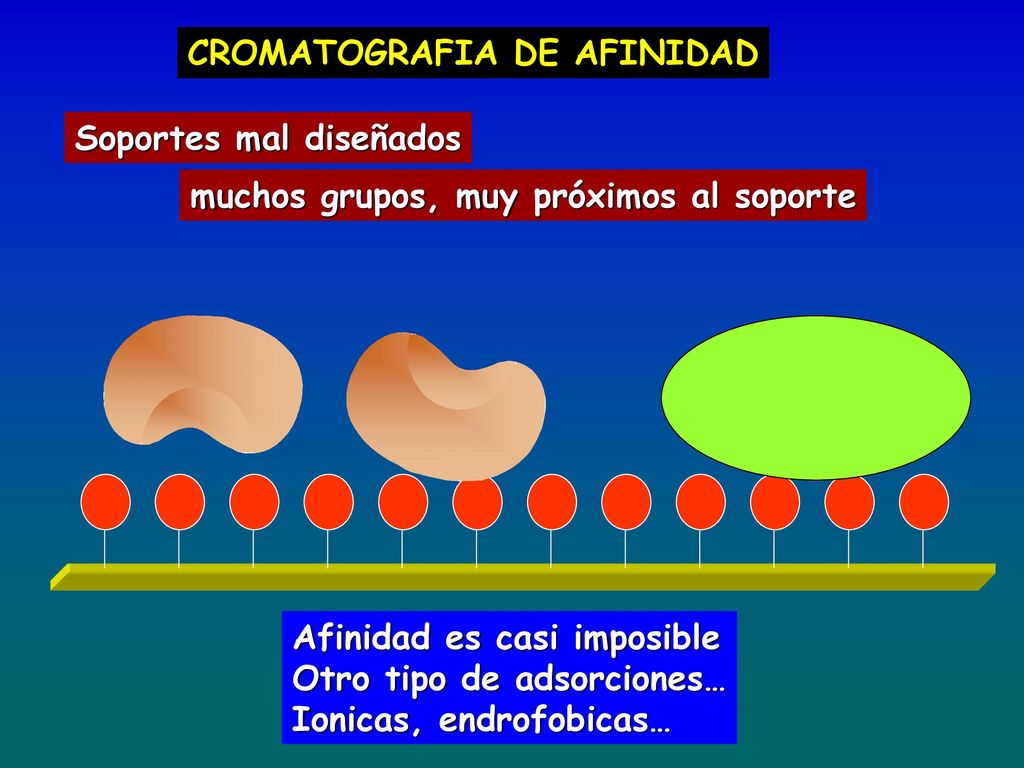 CROMATOGRAFIA DE AFINIDAD

Soportes mal diseñados

muchos grupos, muy próximos al soporte

Afinidad es casi imposible
Otro tipo de adsorciones…
Ionicas, endrofobicas…